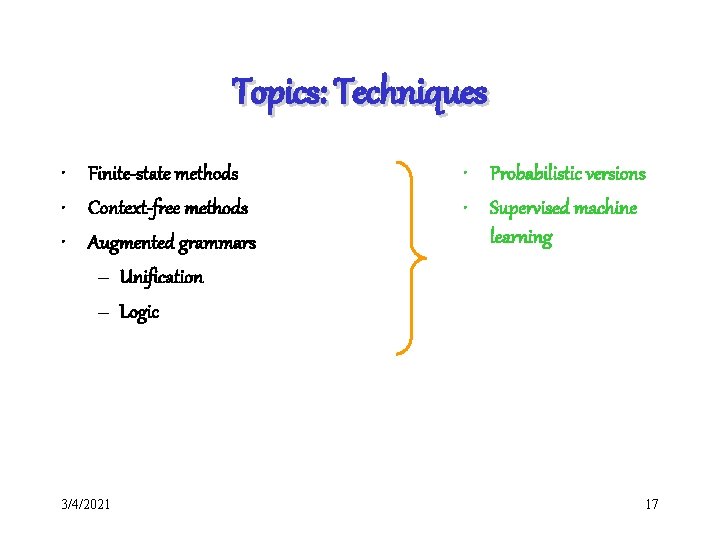 Topics: Techniques

• Finite-state methods
• Context-free methods
• Augmented grammars
– Unification
– Logic

• Probabilistic versions
• Supervised machine learning

3/4/2021

17